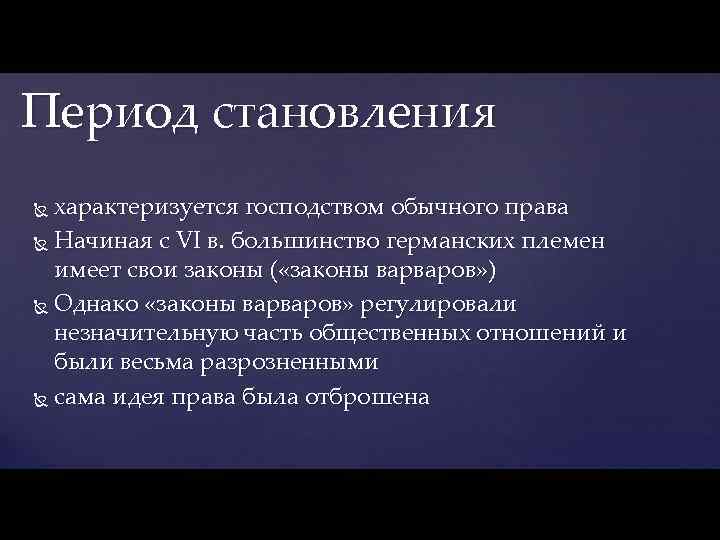 Период становления

характеризуется господством обычного права

Начиная с VI в. большинство германских племен имеет свои законы («законы варваров»)

Однако «законы варваров» регулировали незначительную часть общественных отношений и были весьма разрозненными

сама идея права была отброшена